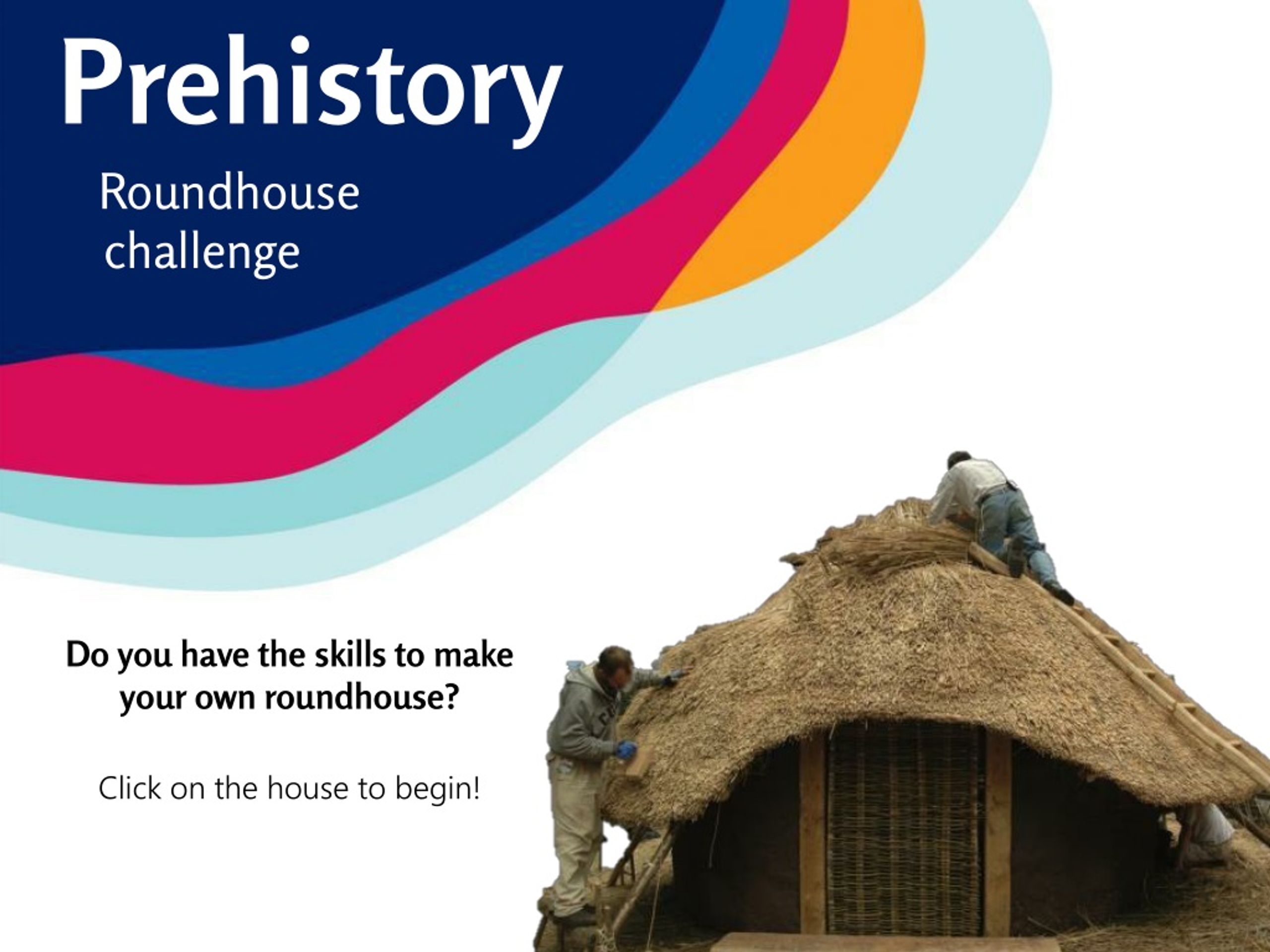 Prehistory

Roundhouse challenge

Do you have the skills to make your own roundhouse?

Click on the house to begin!